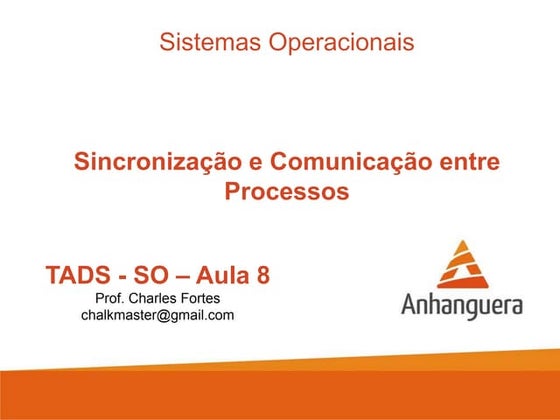 Sistemas Operacionais

Sincronização e Comunicação entre Processos

TADS - SO – Aula 8
Prof. Charles Fortes
chalkmaster@gmail.com

Anhanguera